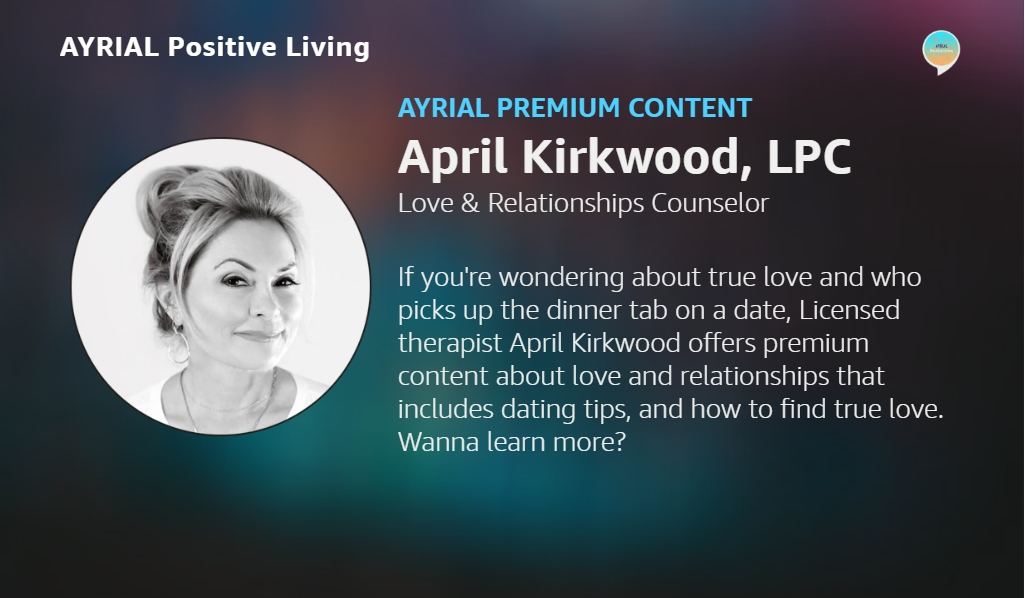 AYRIAL Positive Living

AYRIAL PREMIUM CONTENT

April Kirkwood, LPC

Love & Relationships Counselor

If you're wondering about true love and who picks up the dinner tab on a date, Licensed therapist April Kirkwood offers premium content about love and relationships that includes dating tips, and how to find true love. Wanna learn more?